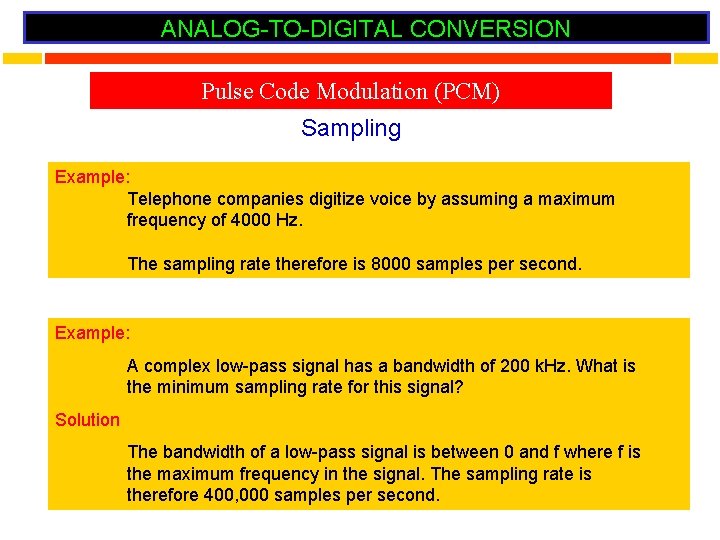 ANALOG-TO-DIGITAL CONVERSION

Pulse Code Modulation (PCM)

Sampling

Example:

Telephone companies digitize voice by assuming a maximum frequency of 4000 Hz.

The sampling rate therefore is 8000 samples per second.

Example:

A complex low-pass signal has a bandwidth of 200 kHz. What is the minimum sampling rate for this signal?

Solution

The bandwidth of a low-pass signal is between 0 and f where f is the maximum frequency in the signal. The sampling rate is therefore 400,000 samples per second.